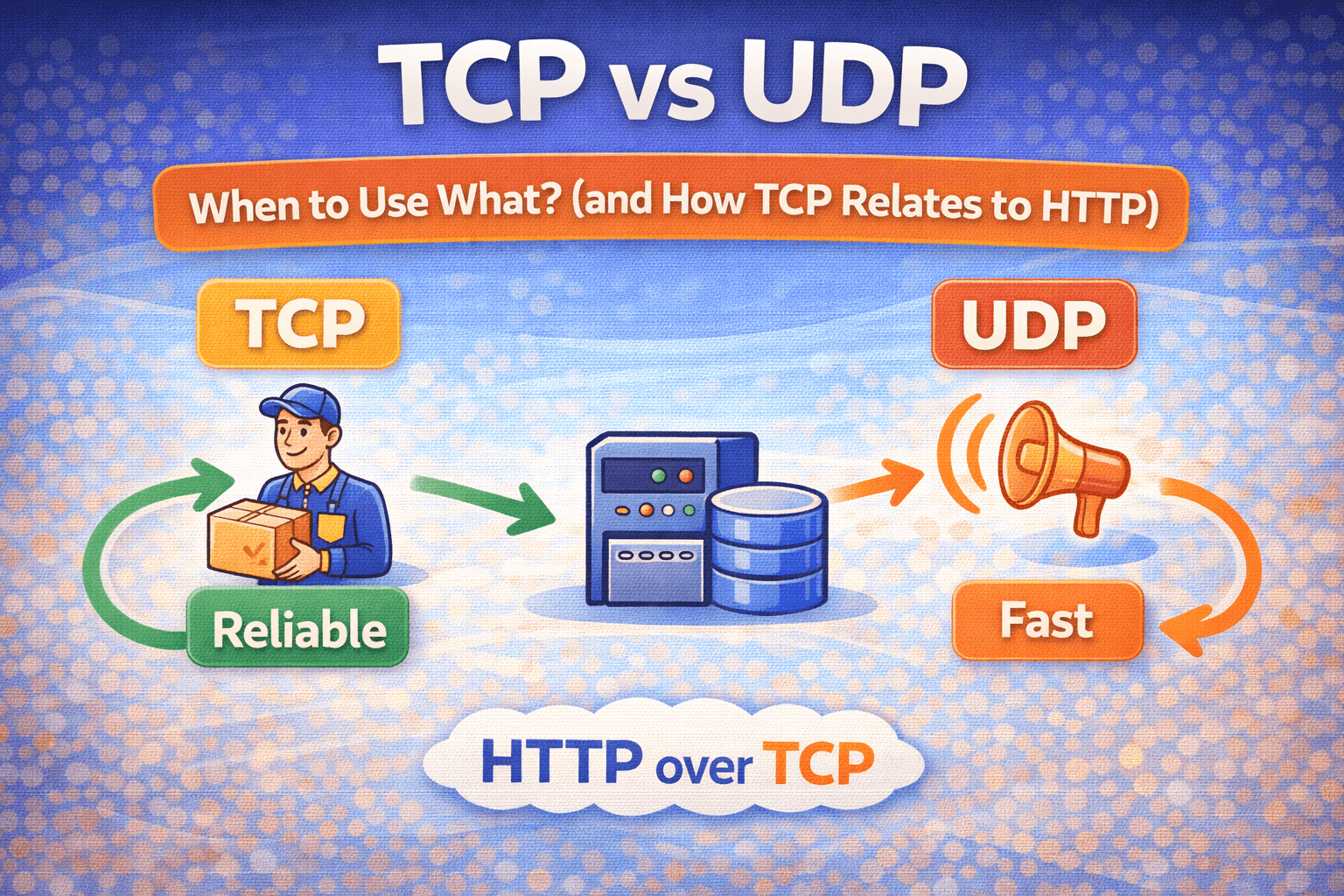 TCP vs UDP

When to Use What? (and How TCP Relates to HTTP)

TCP

UDP

Reliable

Fast

HTTP over TCP